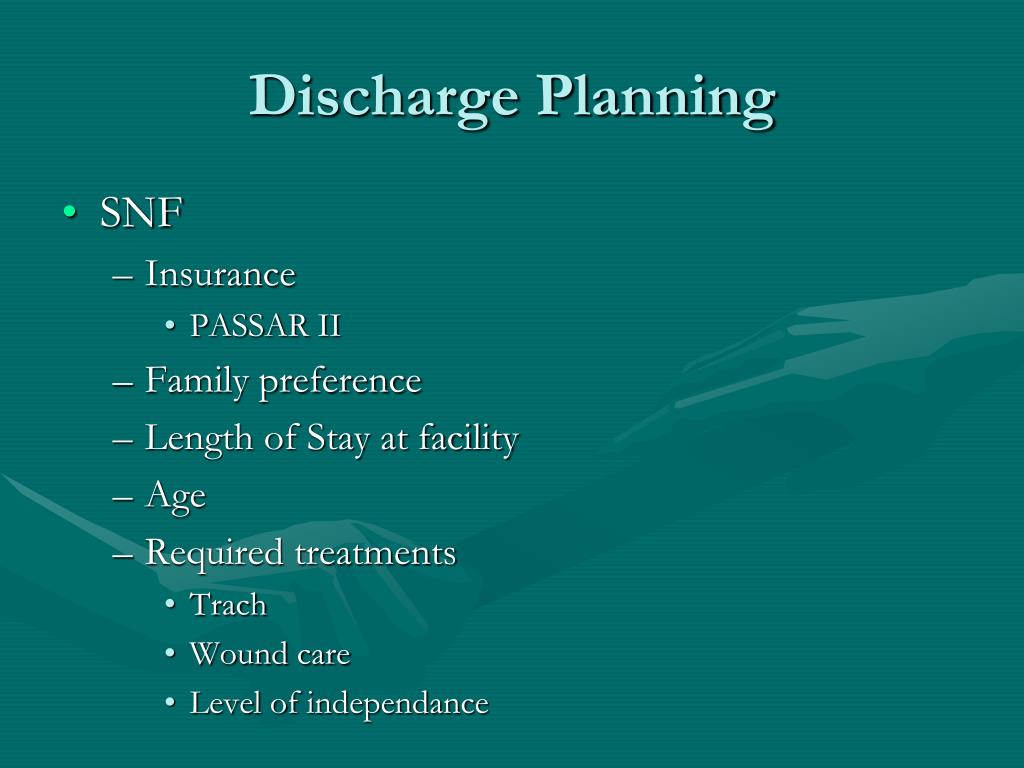 Discharge Planning

• SNF
– Insurance
• PASSAR II
– Family preference
– Length of Stay at facility
– Age
– Required treatments
• Trach
• Wound care
• Level of independance